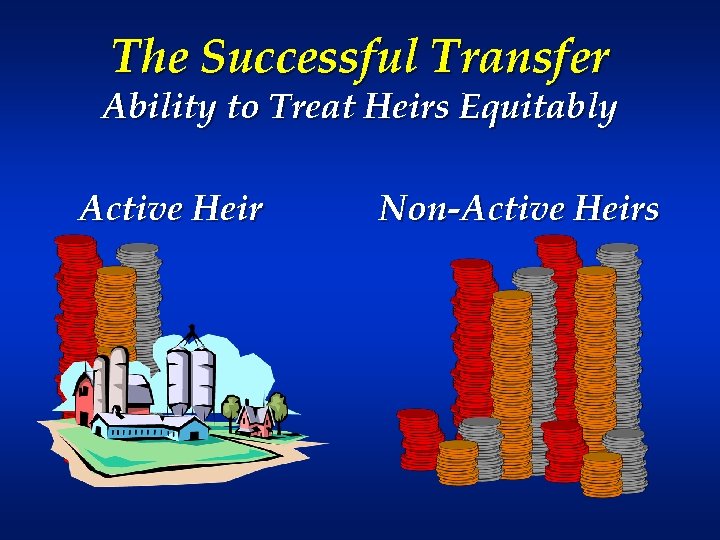 The Successful Transfer
Ability to Treat Heirs Equitably

Active Heir

Non-Active Heirs